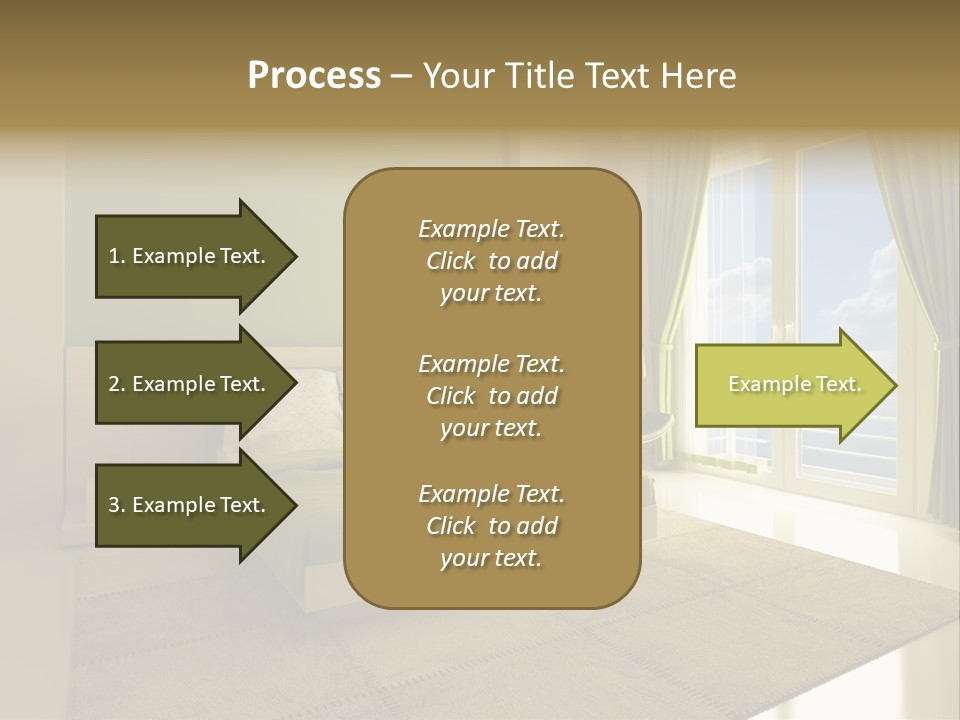 Process – Your Title Text Here

1. Example Text.

2. Example Text.

3. Example Text.

Example Text. Click to add your text.

Example Text. Click to add your text.

Example Text. Click to add your text.

Example Text.